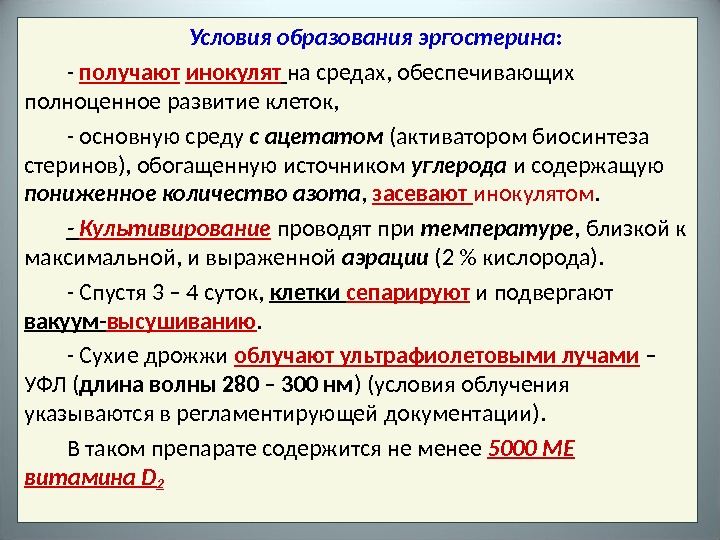 Условия образования эргостерина:

- получают инокулят на средах, обеспечивающих полноценное развитие клеток,

- основную среду с ацетатом (активатором биосинтеза стеринов), обогащенную источником углерода и содержащую пониженное количество азота, засевают инокулятом.

- Культивирование проводят при температуре, близкой к максимальной, и выраженной аэрации (2 % кислорода).

- Спустя 3 – 4 суток, клетки сепарируют и подвергают вакуум-высушиванию.

- Сухие дрожжи облучают ультрафиолетовыми лучами – УФЛ (длина волны 280 – 300 нм) (условия облучения указываются в регламентирующей документации).

В таком препарате содержится не менее 5000 МЕ витамина $D_2$